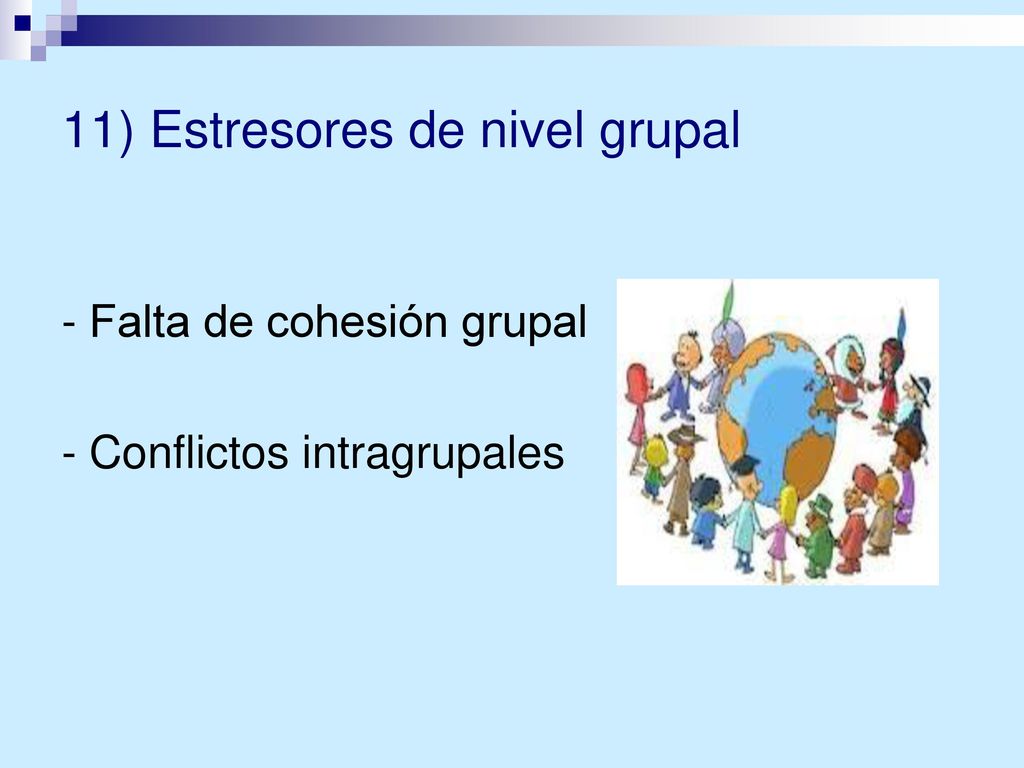 11) Estresores de nivel grupal

- Falta de cohesión grupal

- Conflictos intragrupales